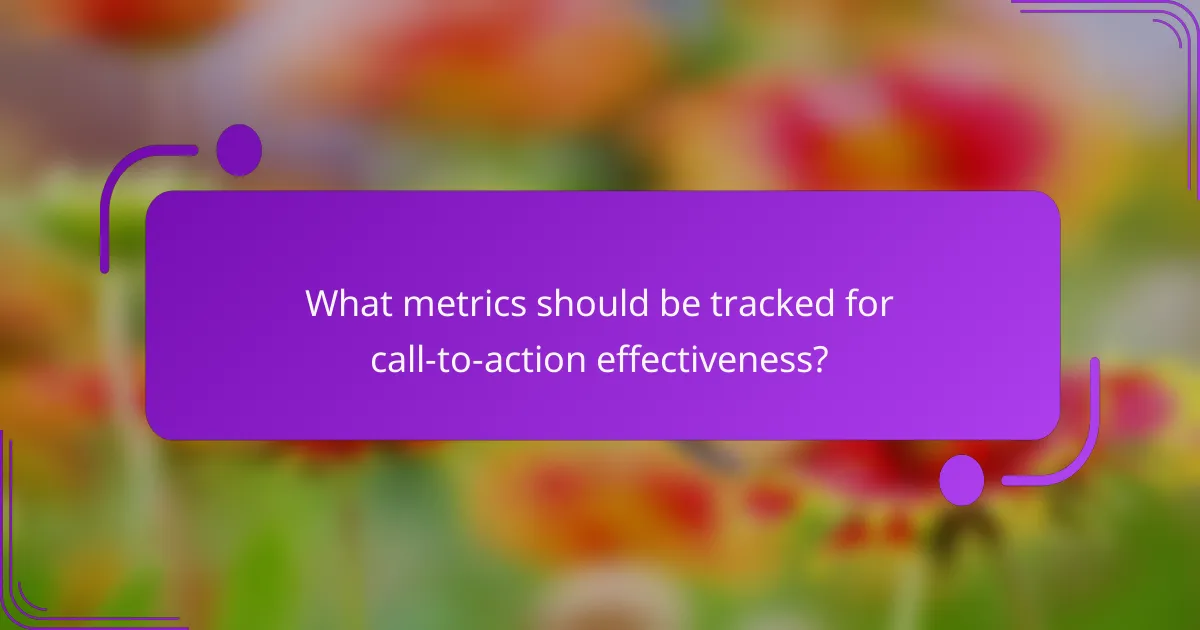 What metrics should be tracked for call-to-action effectiveness?